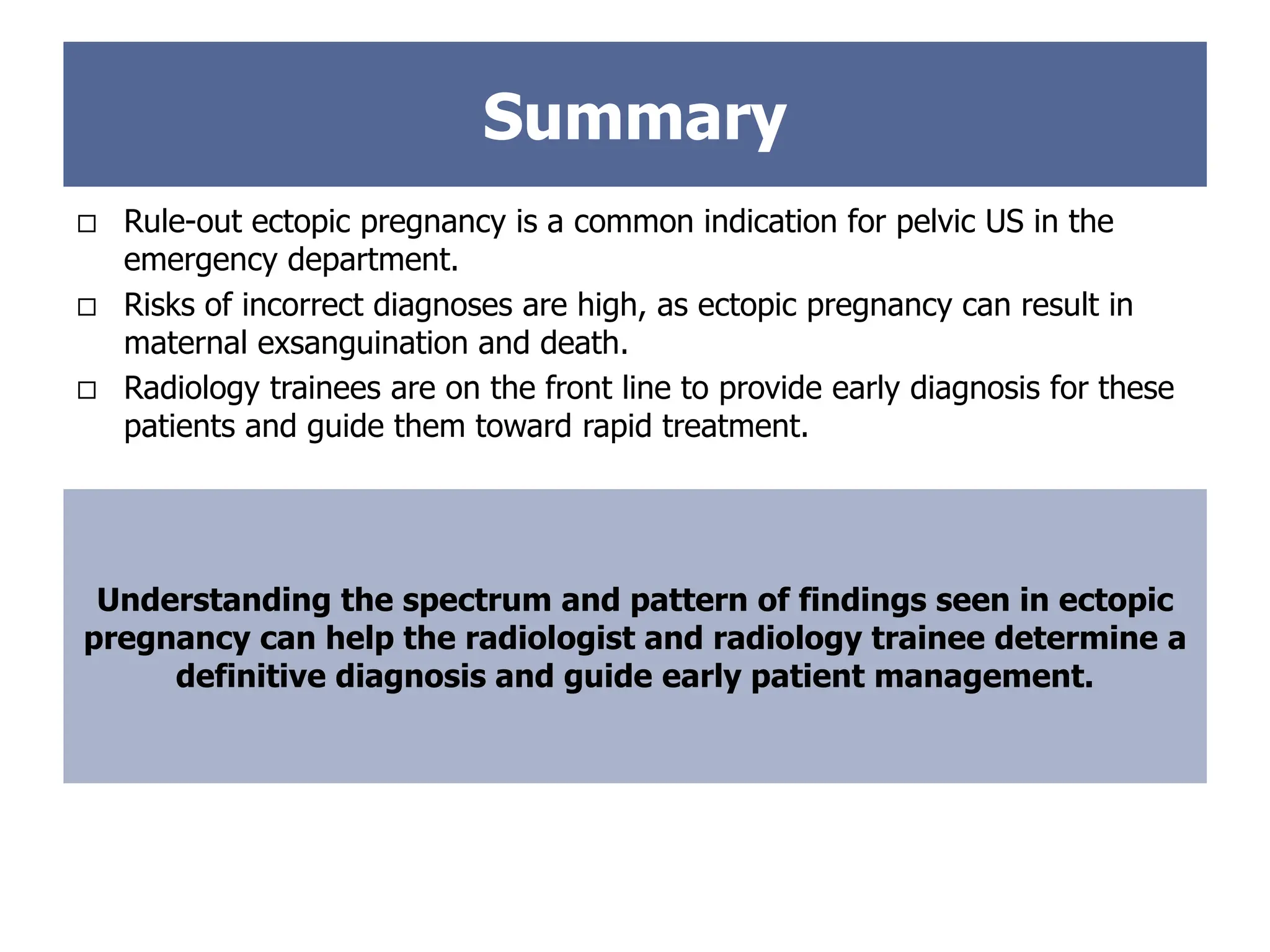 Summary

□ Rule-out ectopic pregnancy is a common indication for pelvic US in the emergency department.

□ Risks of incorrect diagnoses are high, as ectopic pregnancy can result in maternal exsanguination and death.

□ Radiology trainees are on the front line to provide early diagnosis for these patients and guide them toward rapid treatment.

Understanding the spectrum and pattern of findings seen in ectopic pregnancy can help the radiologist and radiology trainee determine a definitive diagnosis and guide early patient management.